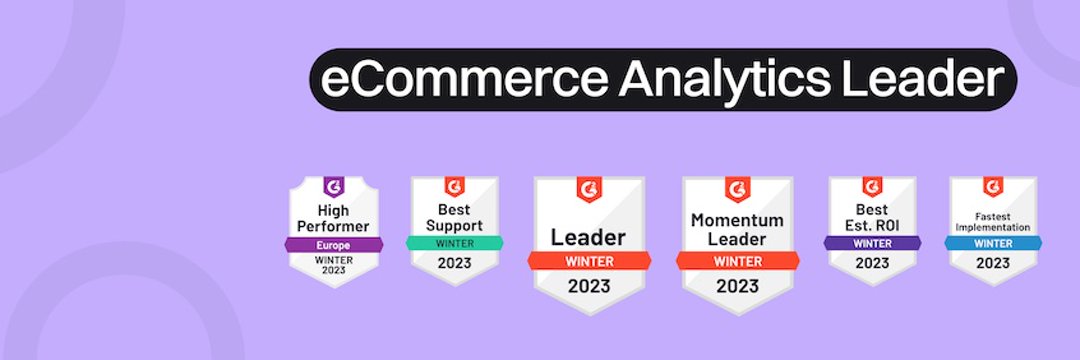 eCommerce Analytics Leader

High Performer
Europe
WINTER
2023

Best Support
WINTER
2023

Leader
WINTER
2023

Momentum Leader
WINTER
2023

Best Est. ROI
WINTER
2023

Fastest Implementation
WINTER
2023